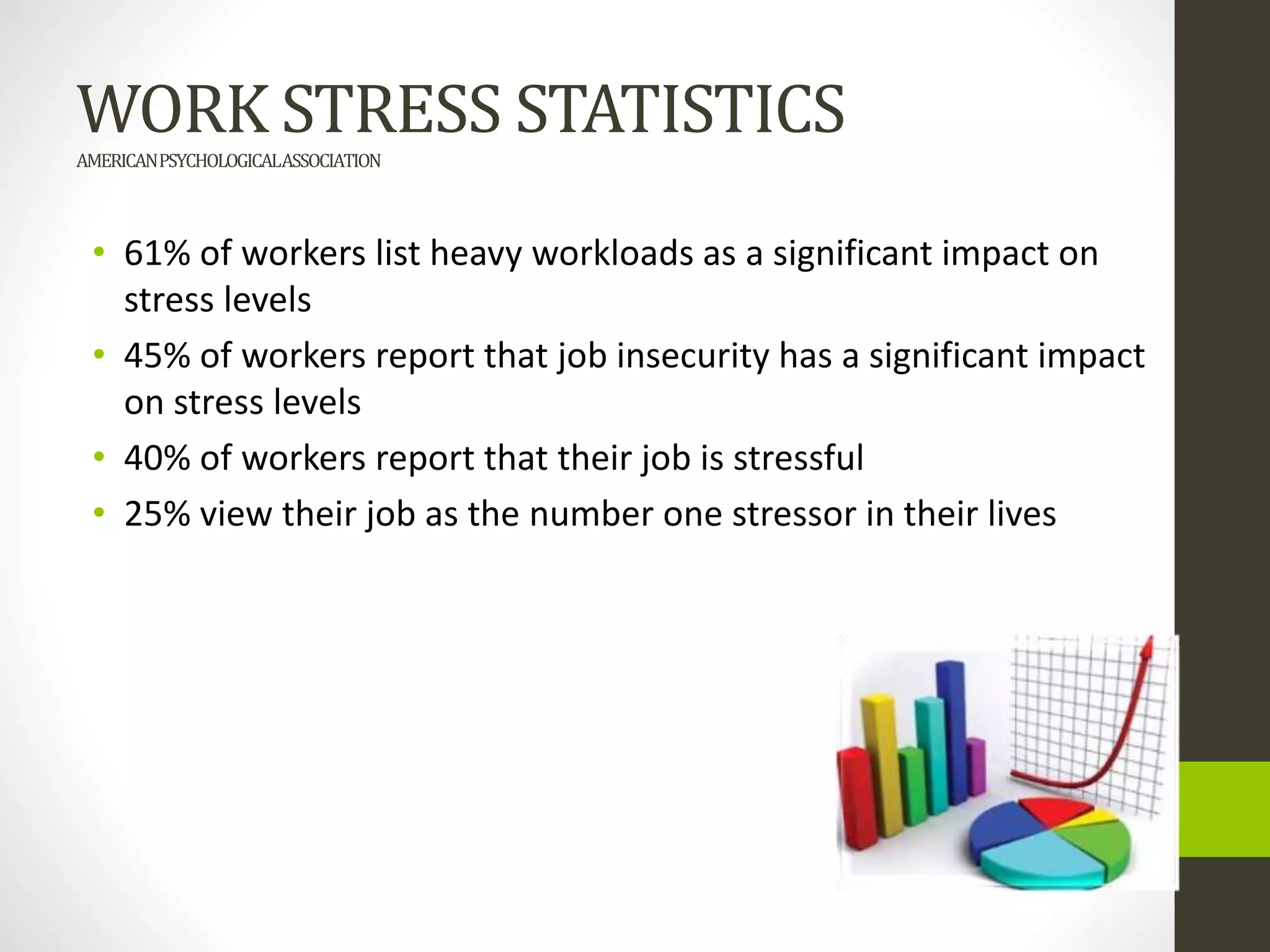 WORK STRESS STATISTICS
AMERICAN PSYCHOLOGICAL ASSOCIATION

• 61% of workers list heavy workloads as a significant impact on stress levels
• 45% of workers report that job insecurity has a significant impact on stress levels
• 40% of workers report that their job is stressful
• 25% view their job as the number one stressor in their lives